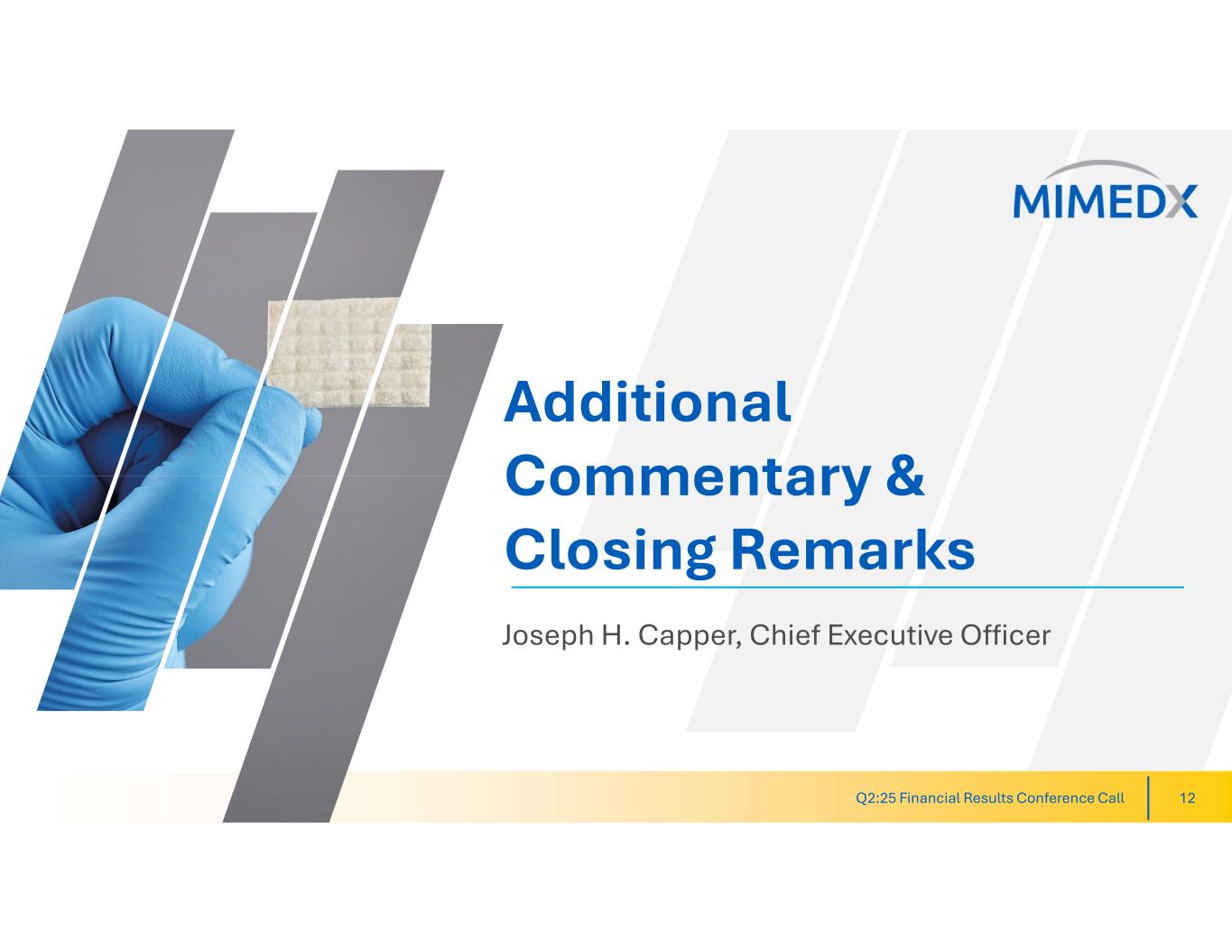 MIMEDX

Additional Commentary & Closing Remarks

Joseph H. Capper, Chief Executive Officer

Q2:25 Financial Results Conference Call

12